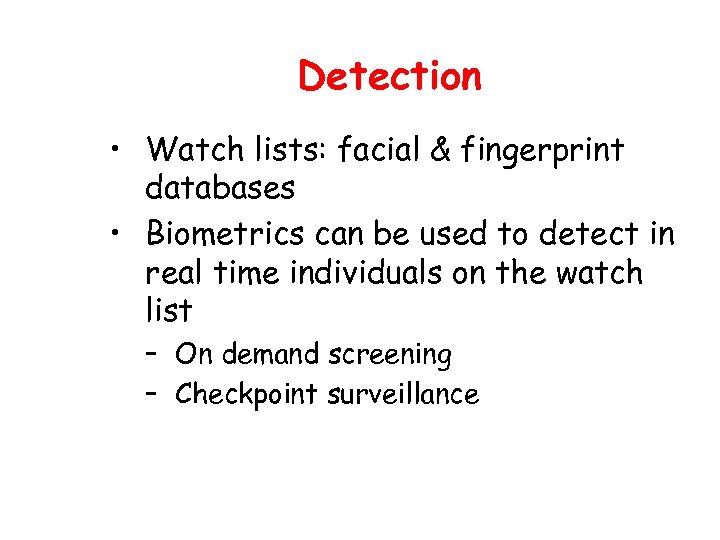 Detection

• Watch lists: facial & fingerprint databases
• Biometrics can be used to detect in real time individuals on the watch list
– On demand screening
– Checkpoint surveillance